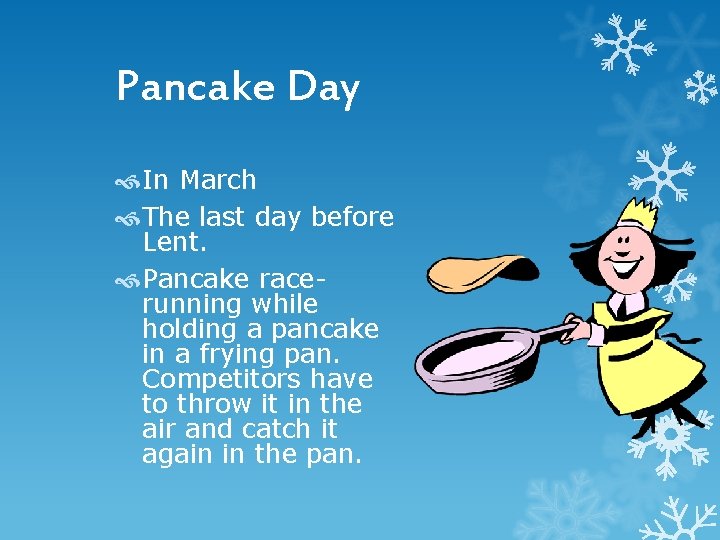 Pancake Day

In March

The last day before Lent.

Pancake race- running while holding a pancake in a frying pan. Competitors have to throw it in the air and catch it again in the pan.